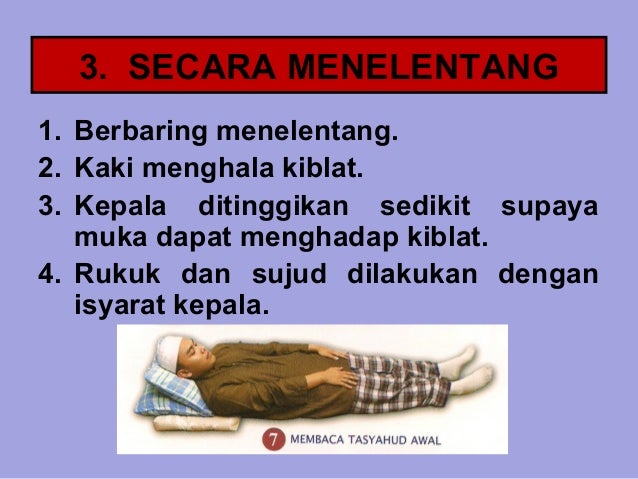 3. SECARA MENELENTANG

1. Berbaring menelentang.
2. Kaki menghala kiblat.
3. Kepala ditinggikan sedikit supaya muka dapat menghadap kiblat.
4. Rukuk dan sujud dilakukan dengan isyarat kepala.

7 MEMBACA TASYAHUD AWAL